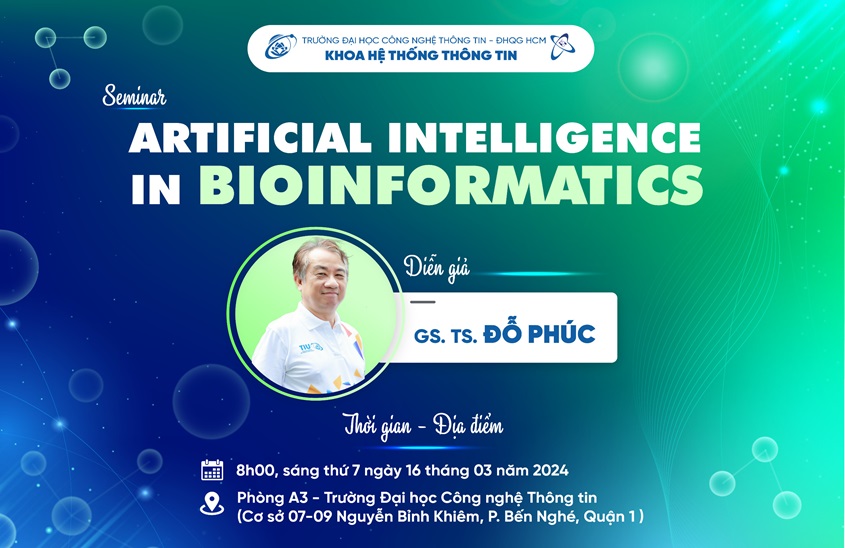 TRƯỜNG ĐẠI HỌC CÔNG NGHỆ THÔNG TIN - ĐHQG HCM
KHOA HỆ THỐNG THÔNG TIN

Seminar
ARTIFICIAL INTELLIGENCE IN BIOINFORMATICS

Diễn giả
GS. TS. ĐỖ PHÚC

Thời gian - Địa điểm
8h00, sáng thứ 7 ngày 16 tháng 03 năm 2024
Phòng A3 - Trường Đại học Công nghệ Thông tin
(Cơ sở 07-09 Nguyễn Bỉnh Khiêm, P. Bến Nghé, Quận 1)